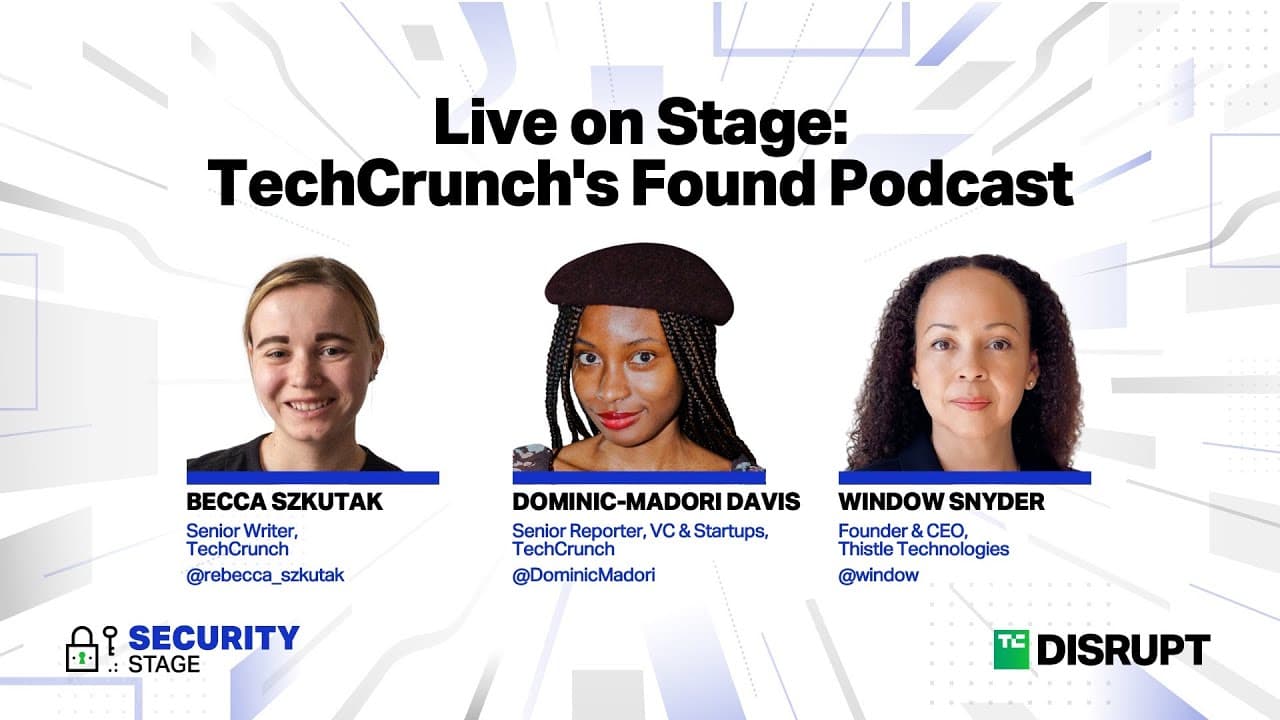 Live on Stage:
TechCrunch's Found Podcast

BECCA SZKUTAK
Senior Writer, TechCrunch
@rebecca_szkutak

DOMINIC-MADORI DAVIS
Senior Reporter, VC & Startups, TechCrunch
@DominicMadori

WINDOW SNYDER
Founder & CEO, Thistle Technologies
@window

SECURITY
STAGE

TC DISRUPT